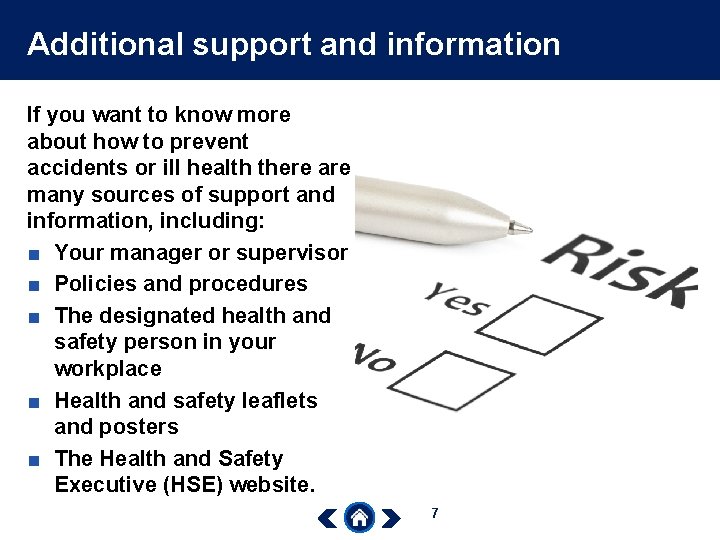 Additional support and information

If you want to know more about how to prevent accidents or ill health there are many sources of support and information, including:

- Your manager or supervisor
- Policies and procedures
- The designated health and safety person in your workplace
- Health and safety leaflets and posters
- The Health and Safety Executive (HSE) website.

Risk

Yes

No

7